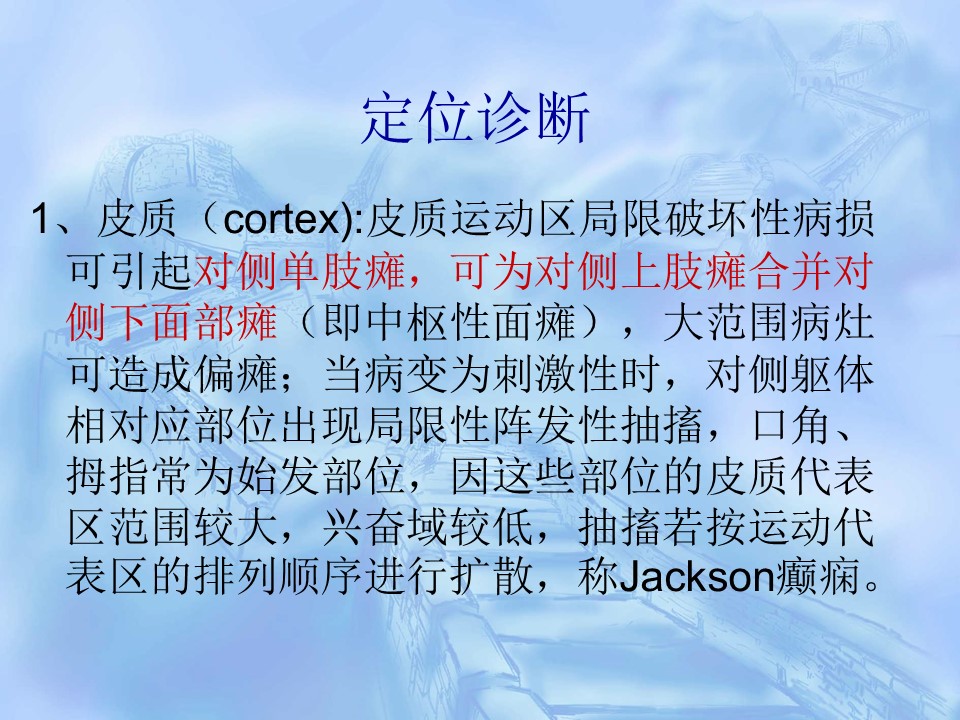 定位诊断

1、皮质（cortex):皮质运动区局限破坏性病损可引起对侧单肢瘫，可为对侧上肢瘫合并对侧下面部瘫（即中枢性面瘫），大范围病灶可造成偏瘫；当病变为刺激性时，对侧躯体相对应部位出现局限性阵发性抽搐，口角、拇指常为始发部位，因这些部位的皮质代表区范围较大，兴奋域较低，抽搐若按运动代表区的排列顺序进行扩散，称Jackson癫痫。